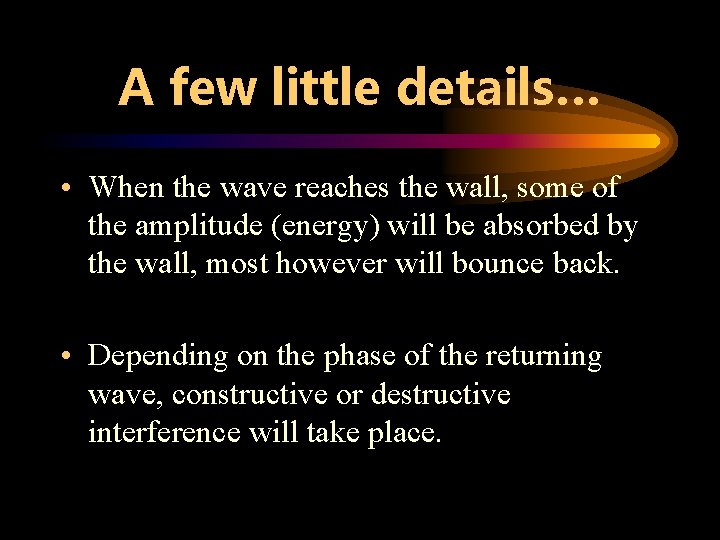 A few little details…

• When the wave reaches the wall, some of the amplitude (energy) will be absorbed by the wall, most however will bounce back.

• Depending on the phase of the returning wave, constructive or destructive interference will take place.